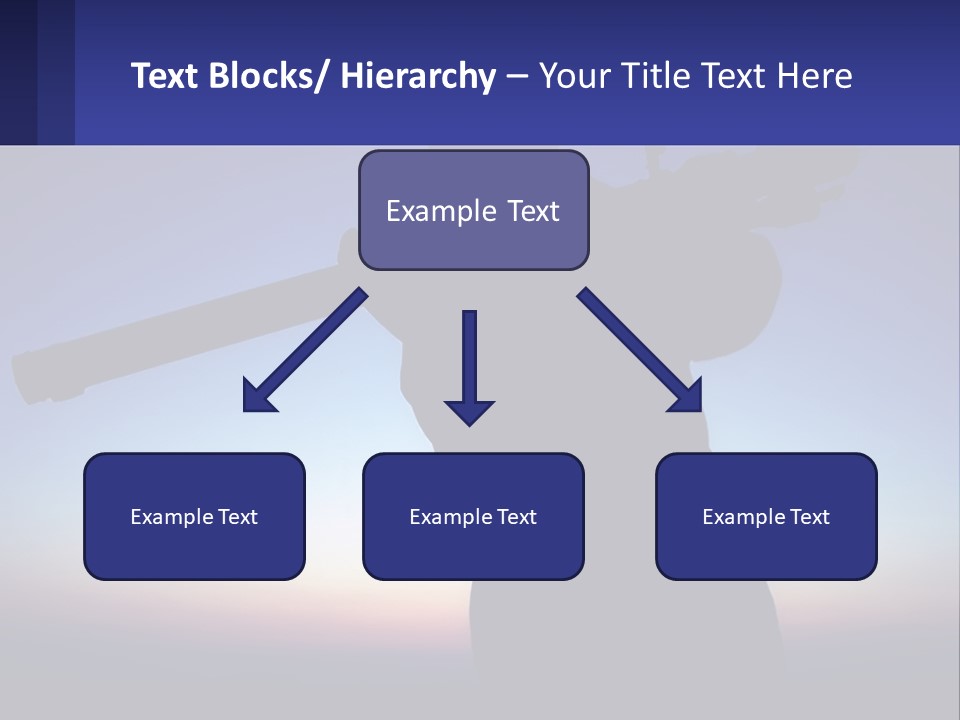 Text Blocks/ Hierarchy – Your Title Text Here

Example Text

Example Text

Example Text

Example Text